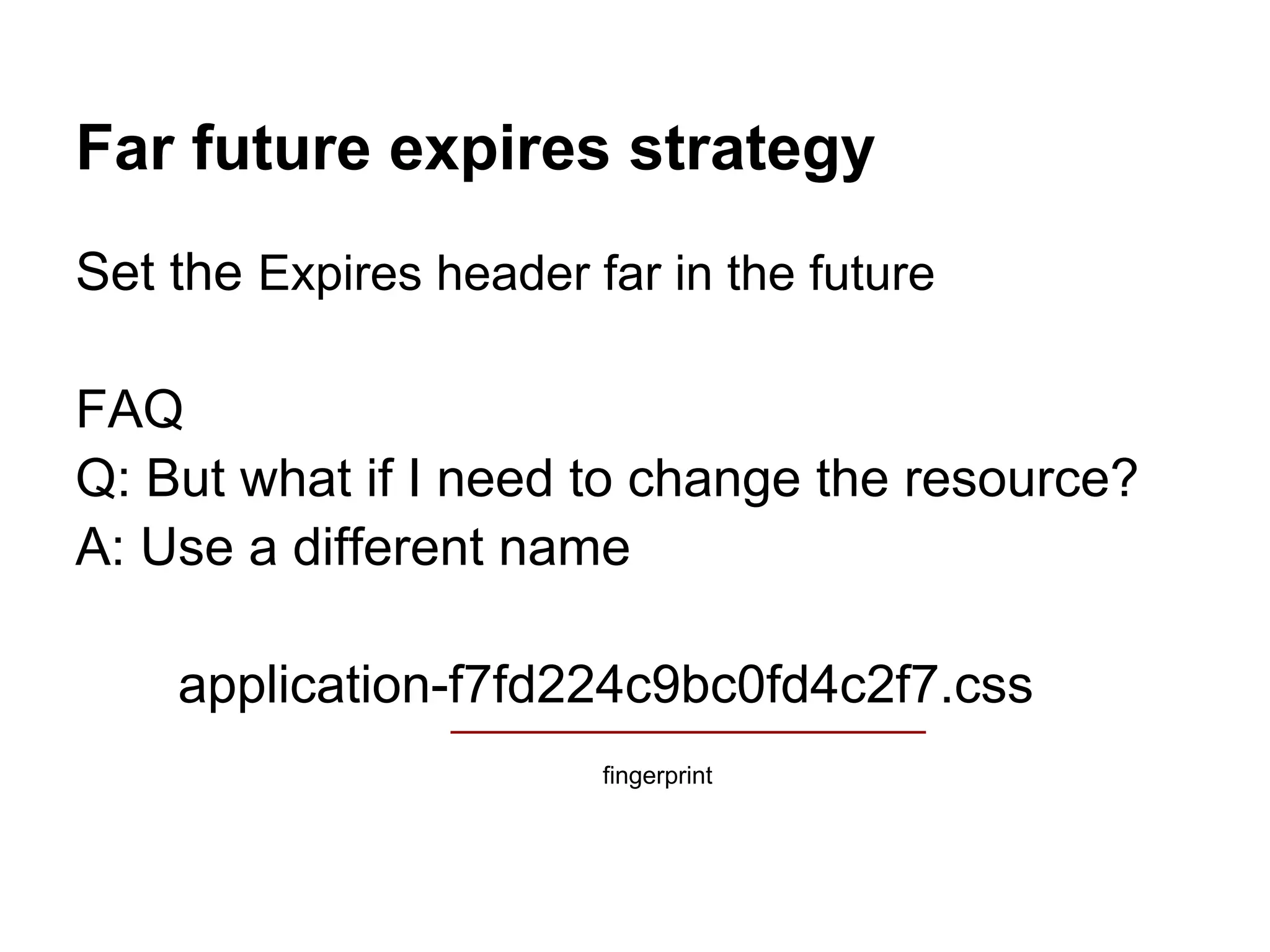 Far future expires strategy

Set the Expires header far in the future

FAQ
Q: But what if I need to change the resource?
A: Use a different name

application-f7fd224c9bc0fd4c2f7.css

fingerprint